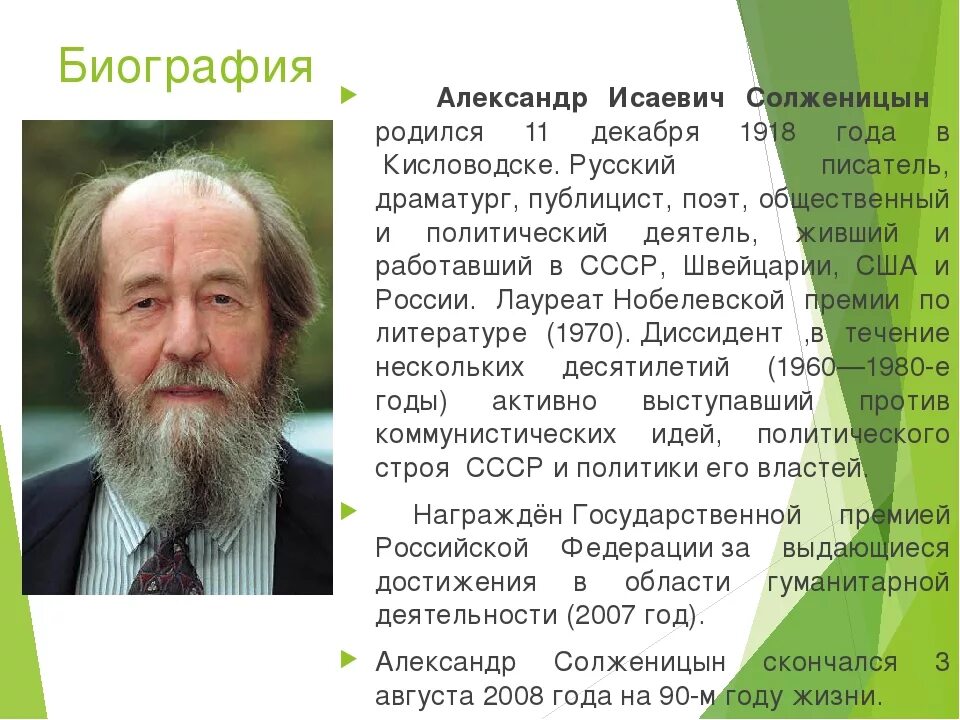 Биография

Александр Исаевич Солженицын родился 11 декабря 1918 года в Кисловодске. Русский писатель, драматург, публицист, поэт, общественный и политический деятель, живший и работавший в СССР, Швейцарии, США и России. Лауреат Нобелевской премии по литературе (1970). Диссидент ,в течение нескольких десятилетий (1960—1980-е годы) активно выступавший против коммунистических идей, политического строя СССР и политики его властей.

Награждён Государственной премией Российской Федерации за выдающиеся достижения в области гуманитарной деятельности (2007 год).

Александр Солженицын скончался 3 августа 2008 года на 90-м году жизни.